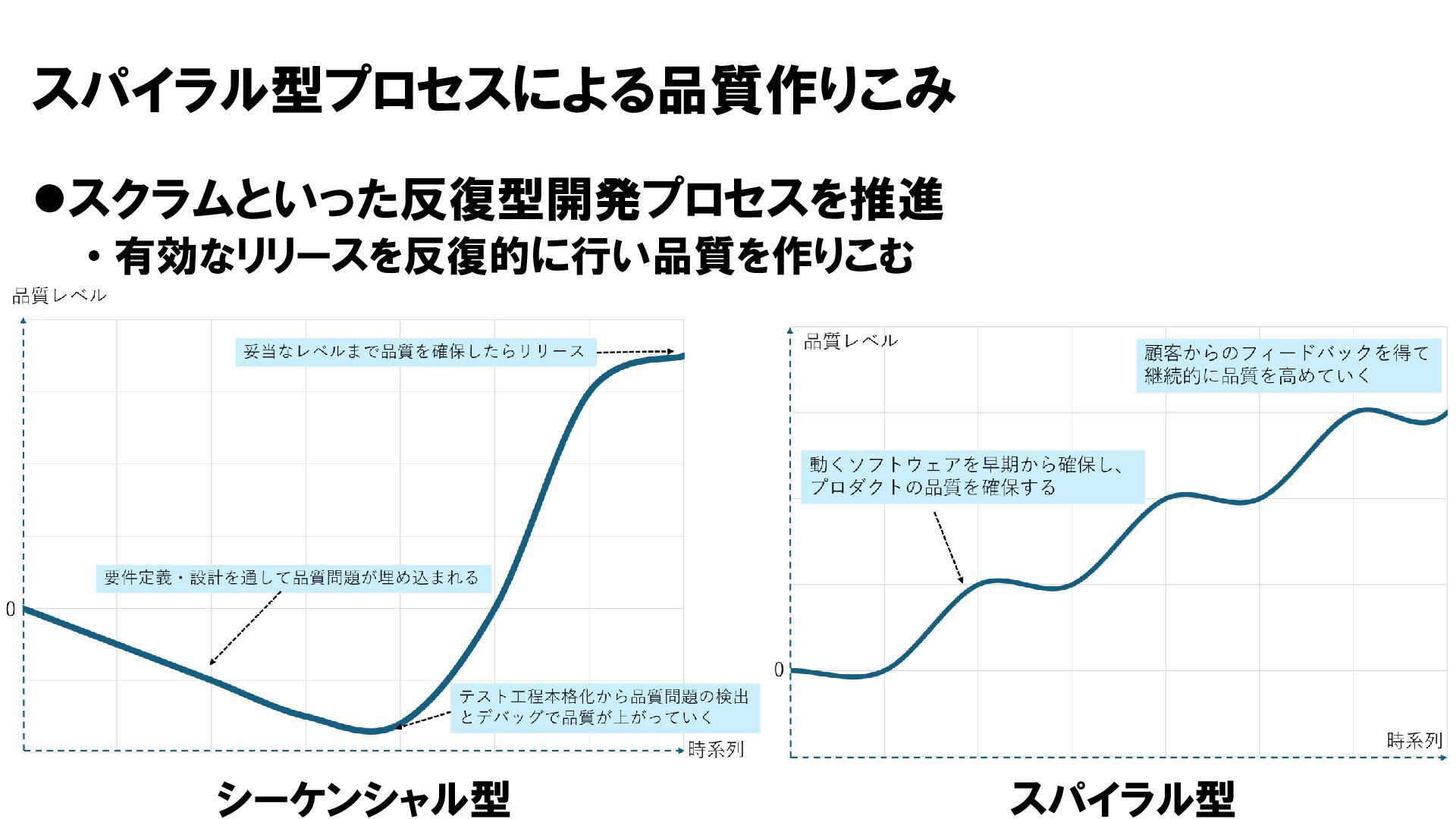 スパイラル型プロセスによる品質作りこみ

●スクラムといった反復型開発プロセスを推進

・有効なリリースを反復的に行い品質を作りこむ

品質レベル

妥当なレベルまで品質を確保したらリリース

要件定義・設計を通して品質問題が埋め込まれる

0

テスト工程本格化から品質問題の検出とデバッグで品質が上がっていく

時系列

シーケンシャル型

品質レベル

顧客からのフィードバックを得て継続的に品質を高めていく

動くソフトウェアを早期から確保し、プロダクトの品質を確保する

0

時系列

スパイラル型